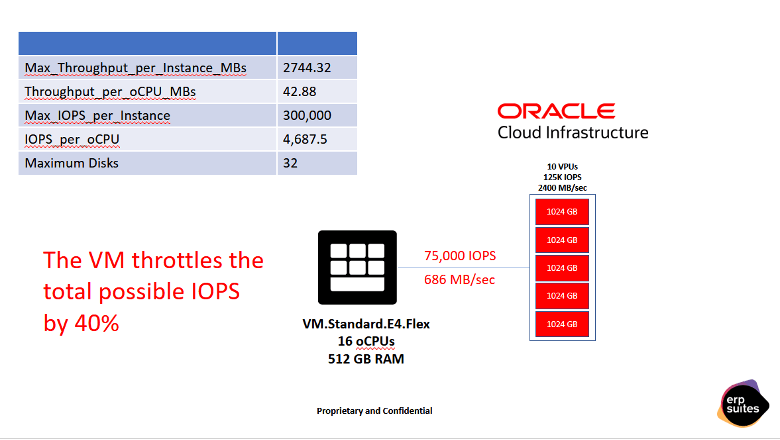 | | |
|---|---|
| Max_Throughput_per_Instance_MBs | 2744.32 |
| Throughput_per_oCPU_MBs | 42.88 |
| Max_IOPS_per_Instance | 300,000 |
| IOPS_per_oCPU | 4,687.5 |
| Maximum Disks | 32 |

ORACLE
Cloud Infrastructure

10 VPUs
125K IOPS
2400 MB/sec

1024 GB
1024 GB
1024 GB
1024 GB
1024 GB

The VM throttles the total possible IOPS by 40%

75,000 IOPS
686 MB/sec

VM.Standard.E4.Flex
16 oCPUs
512 GB RAM

Proprietary and Confidential

erp suites